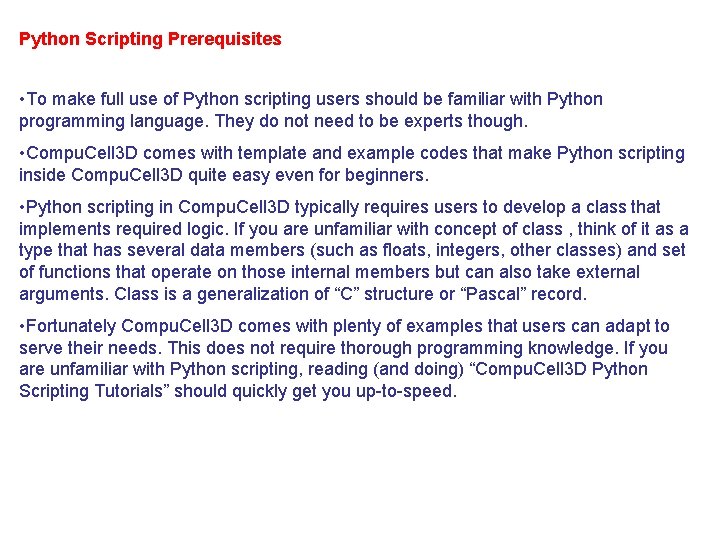 Python Scripting Prerequisites

•To make full use of Python scripting users should be familiar with Python programming language. They do not need to be experts though.

•CompuCell3D comes with template and example codes that make Python scripting inside CompuCell3D quite easy even for beginners.

•Python scripting in CompuCell3D typically requires users to develop a class that implements required logic. If you are unfamiliar with concept of class , think of it as a type that has several data members (such as floats, integers, other classes) and set of functions that operate on those internal members but can also take external arguments. Class is a generalization of “C” structure or “Pascal” record.

•Fortunately CompuCell3D comes with plenty of examples that users can adapt to serve their needs. This does not require thorough programming knowledge. If you are unfamiliar with Python scripting, reading (and doing) “CompuCell3D Python Scripting Tutorials” should quickly get you up-to-speed.